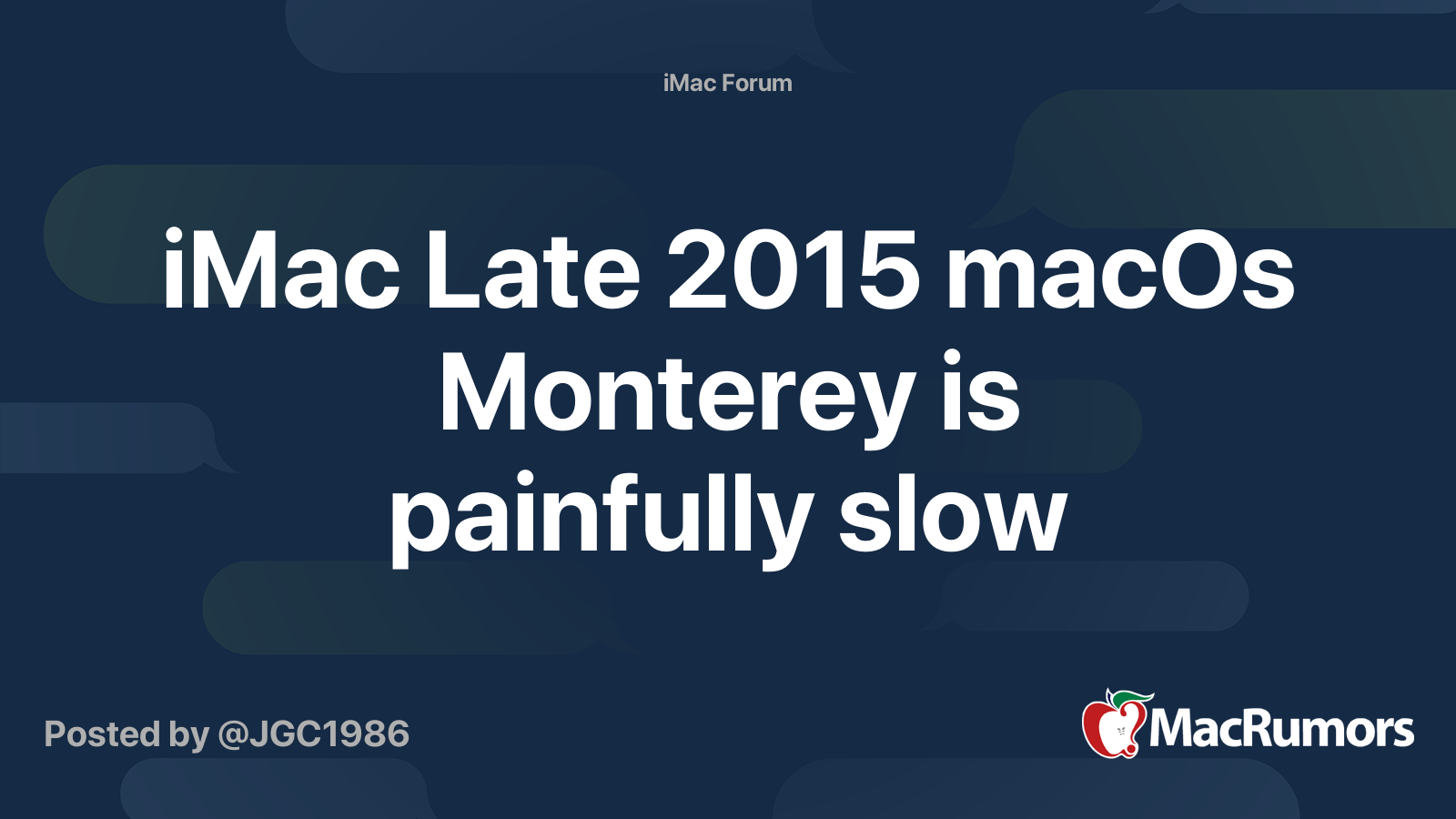 iMac Forum

iMac Late 2015 macOs Monterey is painfully slow

Posted by @JGC1986

MacRumors